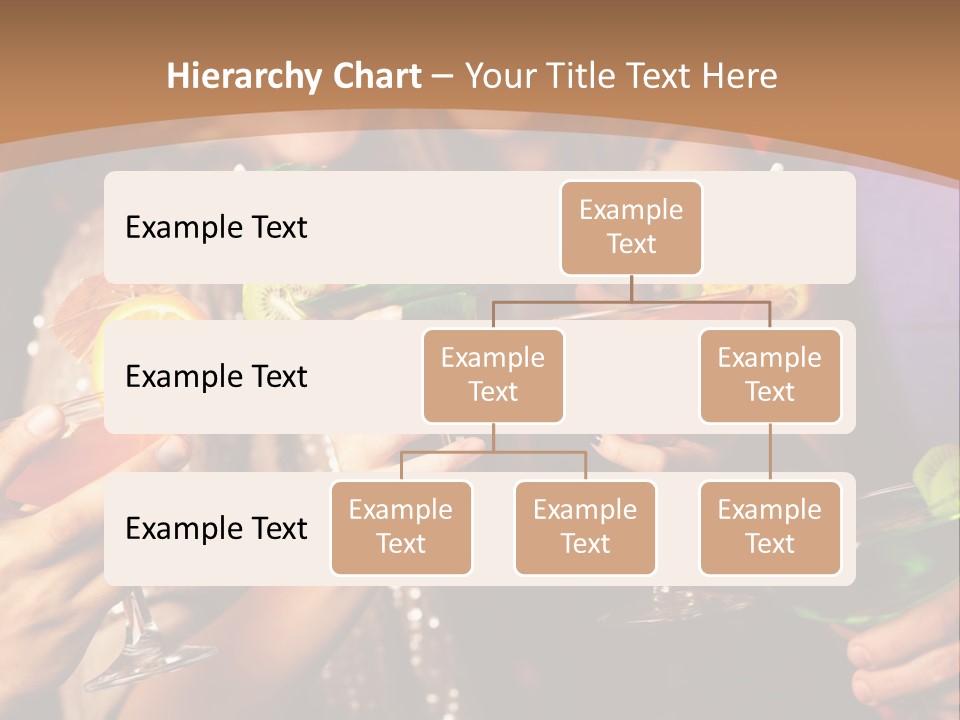 Hierarchy Chart – Your Title Text Here

Example Text

Example Text

Example Text

Example Text

Example Text

Example Text

Example Text

Example Text

Example Text